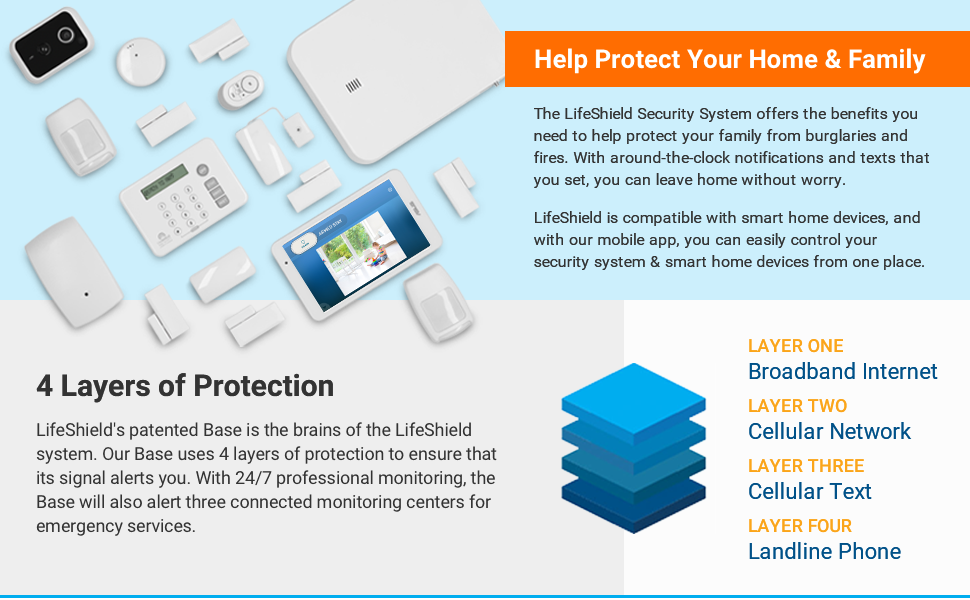 Help Protect Your Home & Family

The LifeShield Security System offers the benefits you need to help protect your family from burglaries and fires. With around-the-clock notifications and texts that you set, you can leave home without worry.

LifeShield is compatible with smart home devices, and with our mobile app, you can easily control your security system & smart home devices from one place.

4 Layers of Protection

LifeShield's patented Base is the brains of the LifeShield system. Our Base uses 4 layers of protection to ensure that its signal alerts you. With 24/7 professional monitoring, the Base will also alert three connected monitoring centers for emergency services.

LAYER ONE
Broadband Internet

LAYER TWO
Cellular Network

LAYER THREE
Cellular Text

LAYER FOUR
Landline Phone